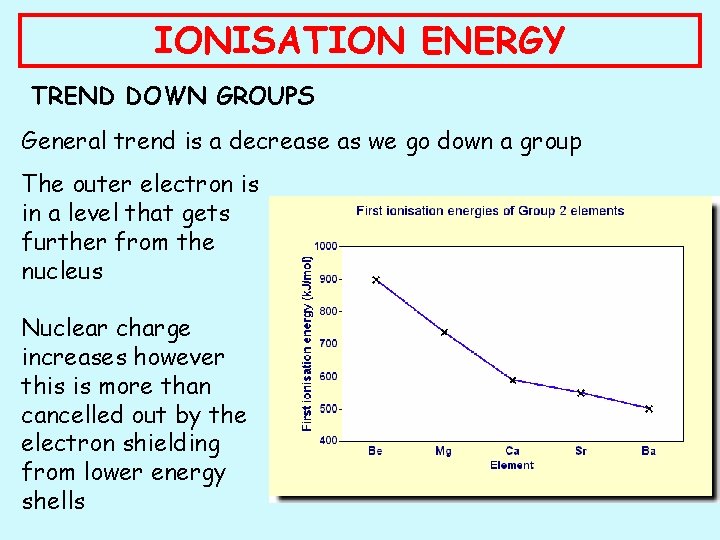 IONISATION ENERGY

TREND DOWN GROUPS

General trend is a decrease as we go down a group

The outer electron is in a level that gets further from the nucleus

Nuclear charge increases however this is more than cancelled out by the electron shielding from lower energy shells

First ionisation energies of Group 2 elements

First ionisation energy (kJ/mol)

1000
900
800
700
600
500
400

Be Mg Ca Sr Ba

Element